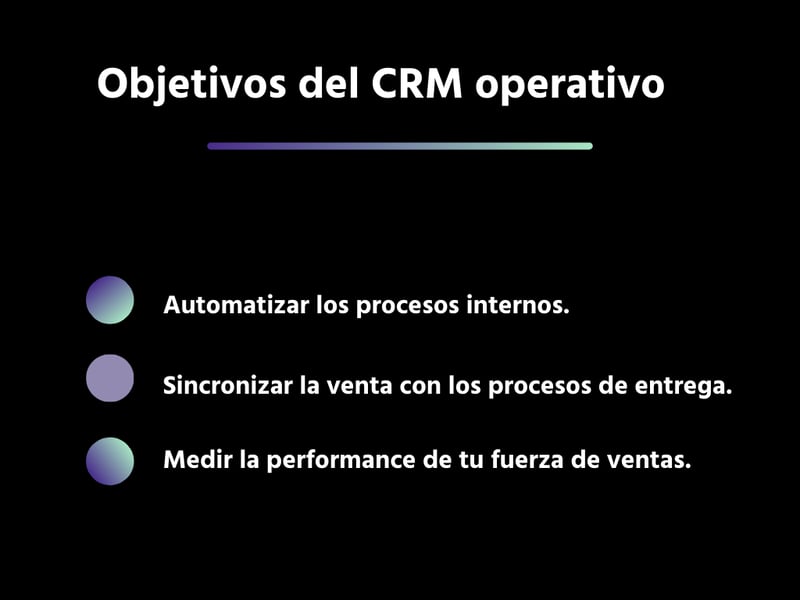 Objetivos del CRM operativo

Automatizar los procesos internos.

Sincronizar la venta con los procesos de entrega.

Medir la performance de tu fuerza de ventas.